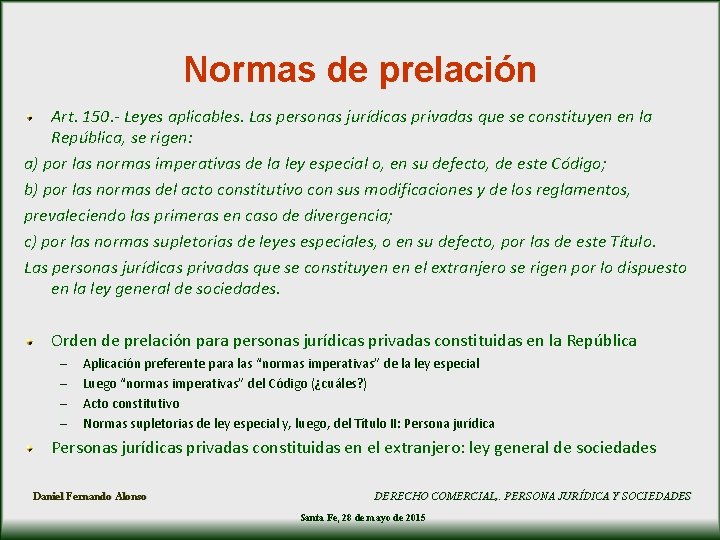 Normas de prelación

Art. 150.- Leyes aplicables. Las personas jurídicas privadas que se constituyen en la República, se rigen:

a) por las normas imperativas de la ley especial o, en su defecto, de este Código;

b) por las normas del acto constitutivo con sus modificaciones y de los reglamentos, prevaleciendo las primeras en caso de divergencia;

c) por las normas supletorias de leyes especiales, o en su defecto, por las de este Título.

Las personas jurídicas privadas que se constituyen en el extranjero se rigen por lo dispuesto en la ley general de sociedades.

Orden de prelación para personas jurídicas privadas constituidas en la República
– Aplicación preferente para las "normas imperativas" de la ley especial
– Luego "normas imperativas" del Código (¿cuáles?)
– Acto constitutivo
– Normas supletorias de ley especial y, luego, del Título II: Persona jurídica

Personas jurídicas privadas constituidas en el extranjero: ley general de sociedades

Daniel Fernando Alonso

DERECHO COMERCIAL. PERSONA JURÍDICA Y SOCIEDADES

Santa Fe, 28 de mayo de 2015